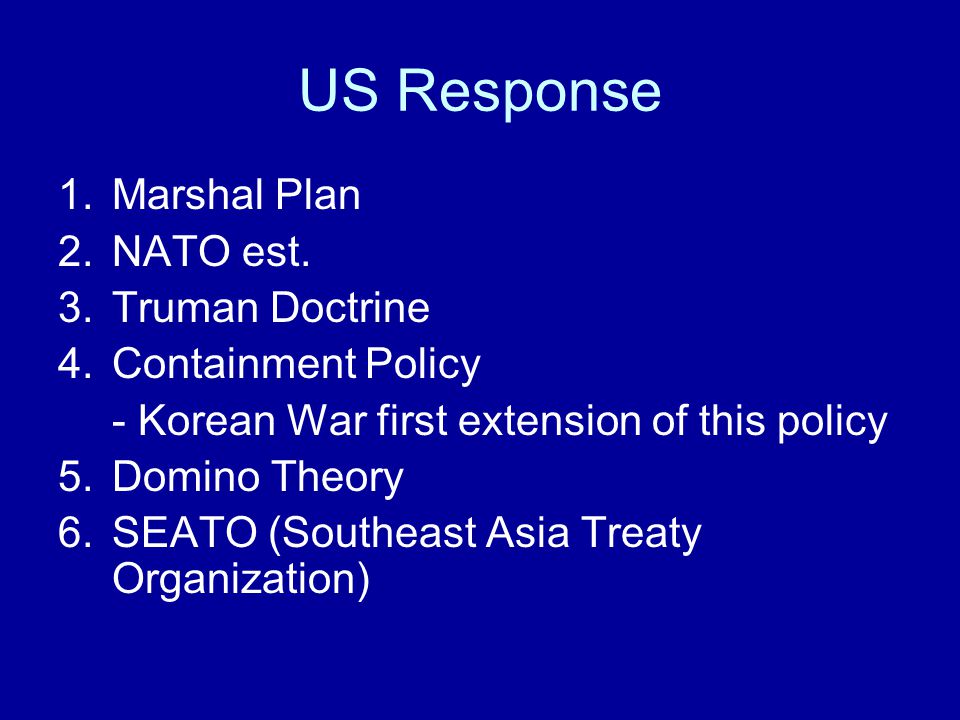 US Response

1. Marshal Plan
2. NATO est.
3. Truman Doctrine
4. Containment Policy
- Korean War first extension of this policy
5. Domino Theory
6. SEATO (Southeast Asia Treaty Organization)